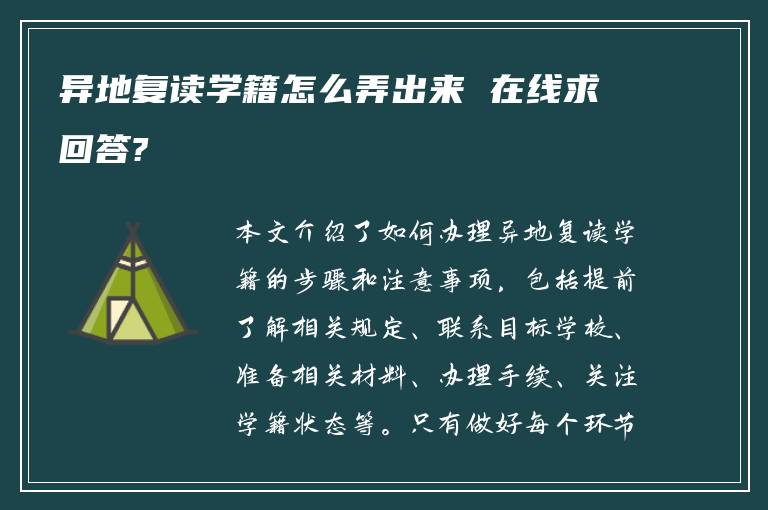 异地复读学籍怎么弄出来 在线求回答?

本文介绍了如何办理异地复读学籍的步骤和注意事项，包括提前了解相关规定、联系目标学校、准备相关材料、办理手续、关注学籍状态等。只有做好每个环节